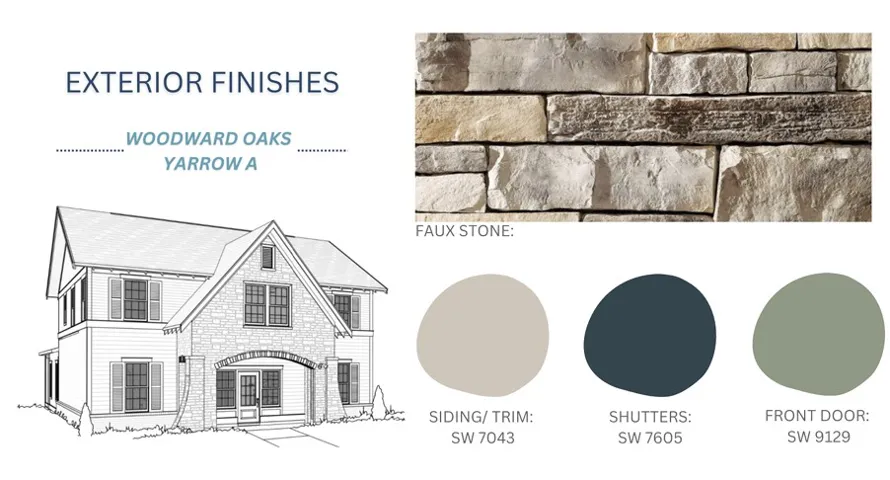 EXTERIOR FINISHES

WOODWARD OAKS
YARROW A

FAUX STONE:

SIDING/ TRIM:
SW 7043

SHUTTERS:
SW 7605

FRONT DOOR:
SW 9129